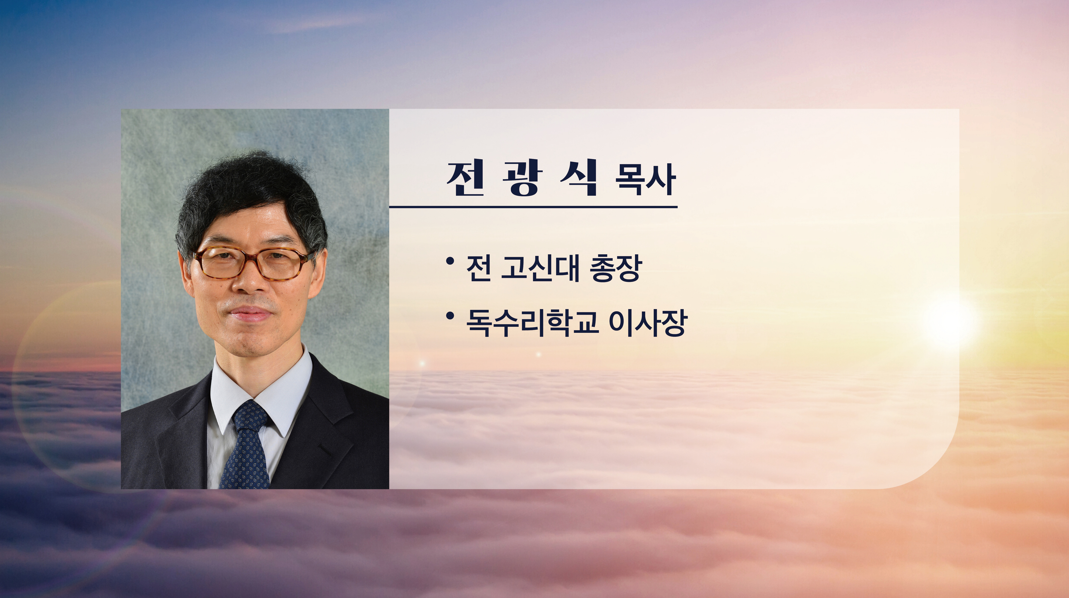 전 광 식 목사

• 전 고신대 총장

• 독수리학교 이사장